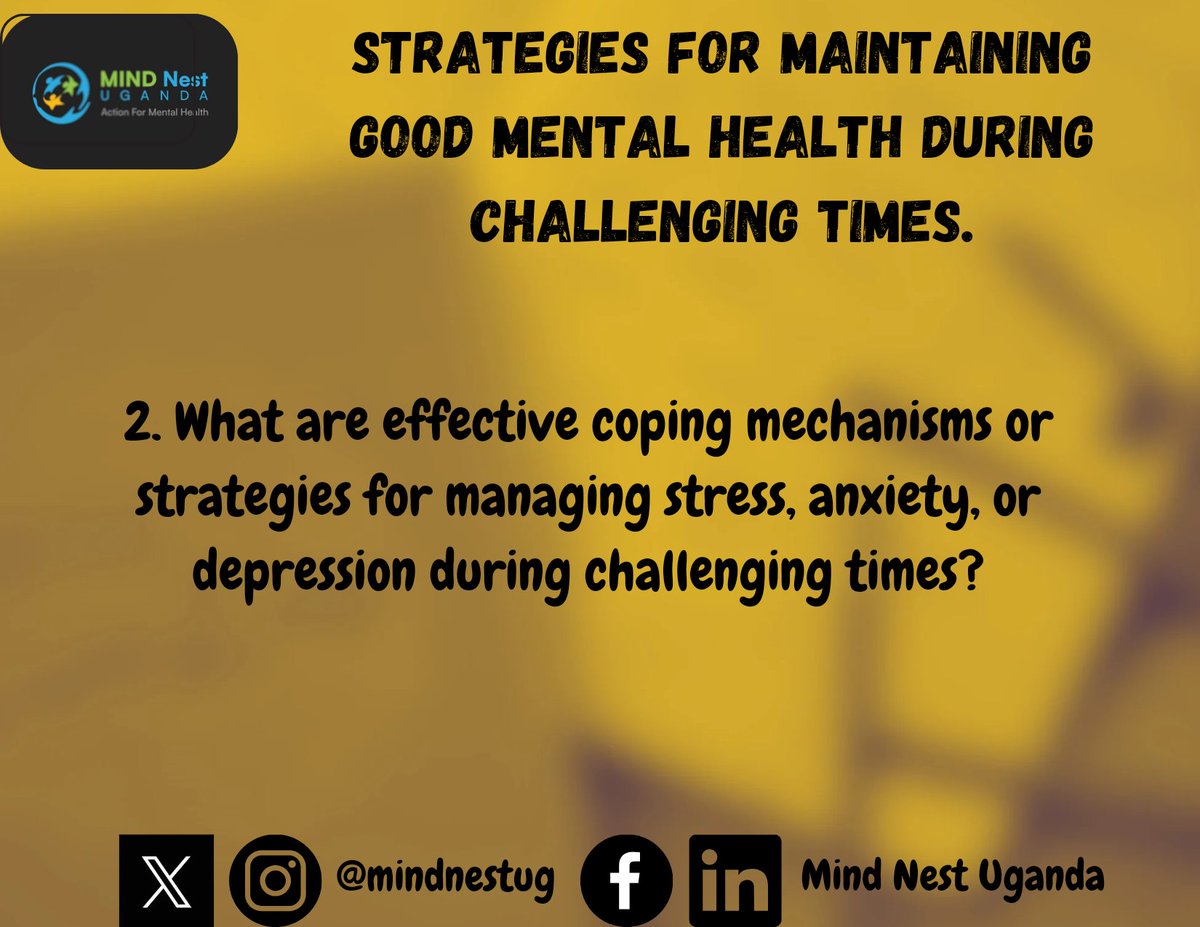 MIND Nest
UGANDA
Action For Mental Health

STRATEGIES FOR MAINTAINING GOOD MENTAL HEALTH DURING CHALLENGING TIMES.

2. What are effective coping mechanisms or strategies for managing stress, anxiety, or depression during challenging times?

@mindnestug

Mind Nest Uganda